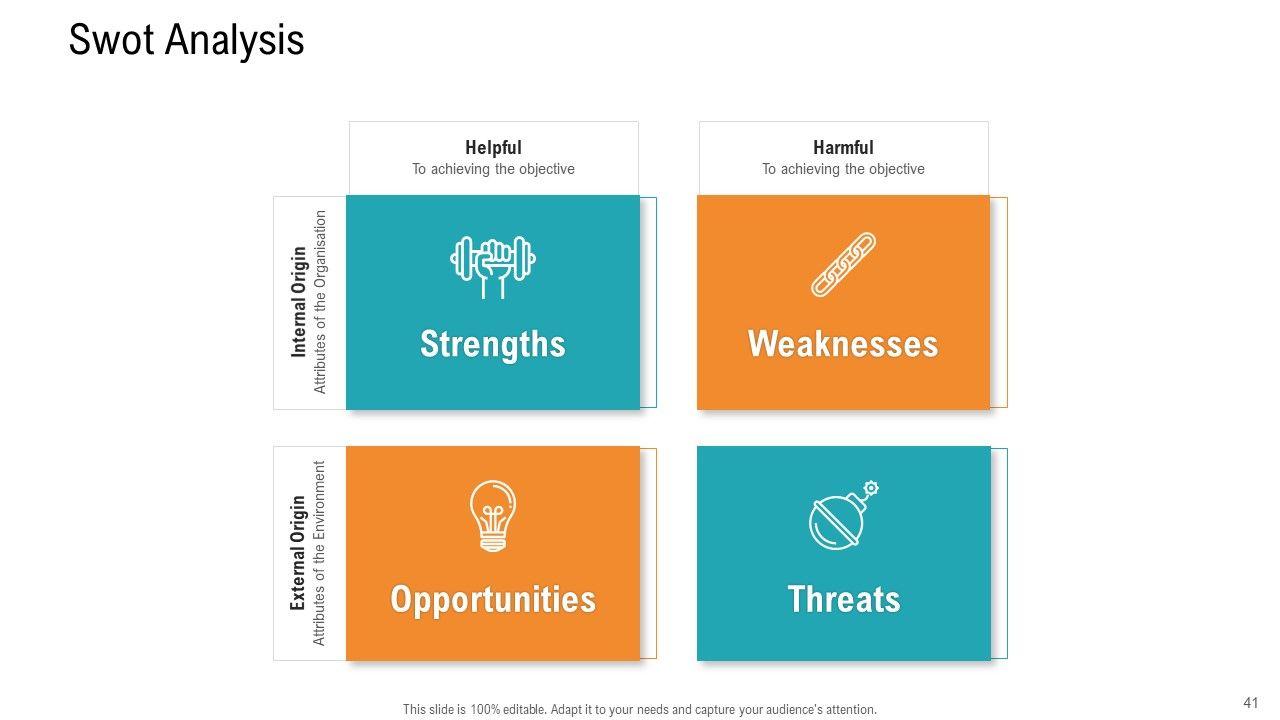 Swot Analysis

Helpful
To achieving the objective

Harmful
To achieving the objective

Internal Origin
Attributes of the Organisation

Strengths

Weaknesses

External Origin
Attributes of the Environment

Opportunities

Threats

This slide is 100% editable. Adapt it to your needs and capture your audience's attention.

41